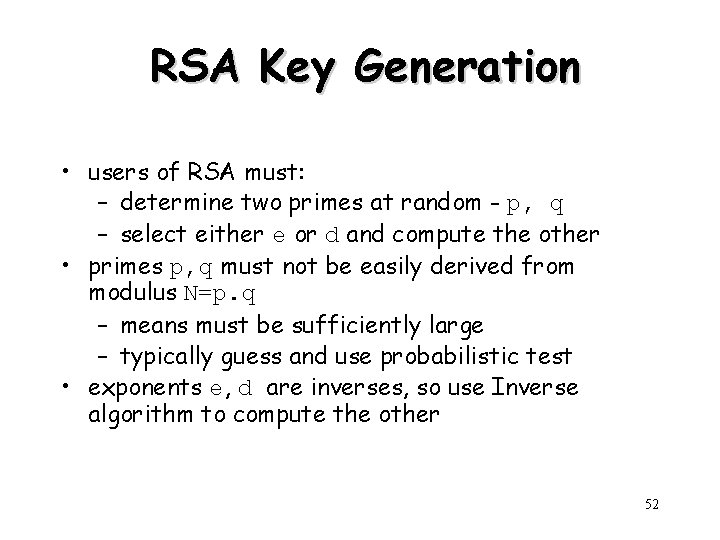 RSA Key Generation

• users of RSA must:
  – determine two primes at random - p, q
  – select either e or d and compute the other
• primes p,q must not be easily derived from modulus N=p.q
  – means must be sufficiently large
  – typically guess and use probabilistic test
• exponents e,d are inverses, so use Inverse algorithm to compute the other

52